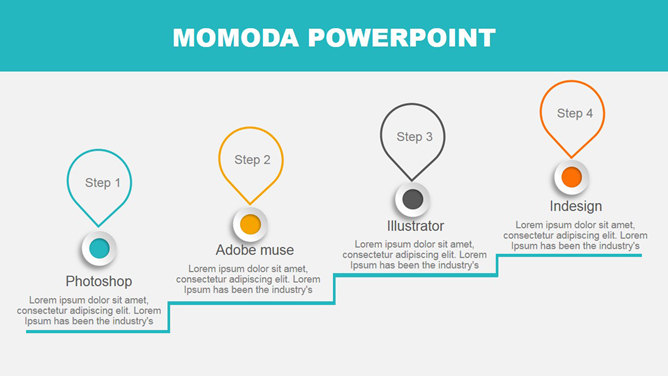 MOMODA POWERPOINT

Step 1

Photoshop

Lorem ipsum dolor sit amet, consectetur adipiscing elit. Lorem Ipsum has been the industry's

Step 2

Adobe muse

Lorem ipsum dolor sit amet, consectetur adipiscing elit. Lorem Ipsum has been the industry's

Step 3

Illustrator

Lorem ipsum dolor sit amet, consectetur adipiscing elit. Lorem Ipsum has been the industry's

Step 4

Indesign

Lorem ipsum dolor sit amet, consectetur adipiscing elit. Lorem Ipsum has been the industry's